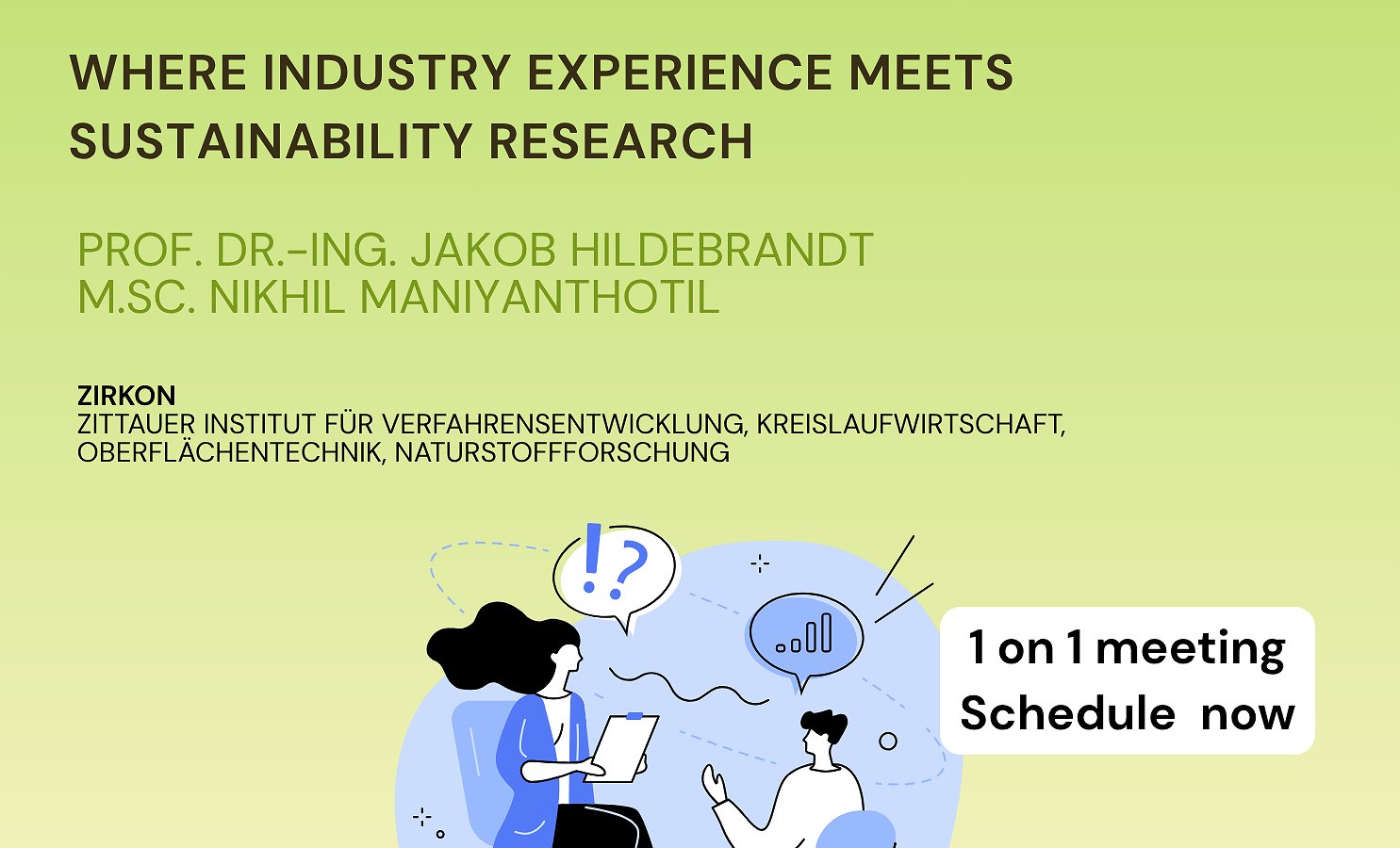 WHERE INDUSTRY EXPERIENCE MEETS SUSTAINABILITY RESEARCH

PROF. DR.-ING. JAKOB HILDEBRANDT
M.SC. NIKHIL MANIYANTHOTIL

ZIRKON
ZITTAUER INSTITUT FÜR VERFAHRENSENTWICKLUNG, KREISLAUFWIRTSCHAFT, OBERFLÄCHENTECHNIK, NATURSTOFFFORSCHUNG

!?

1 on 1 meeting
Schedule now